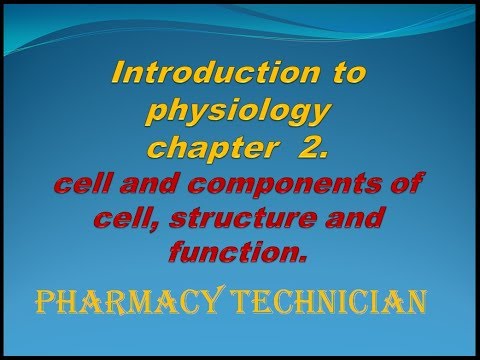 Introduction to physiology chapter 2.

cell and components of cell, structure and function.

PHARMACY TECHNICIAN